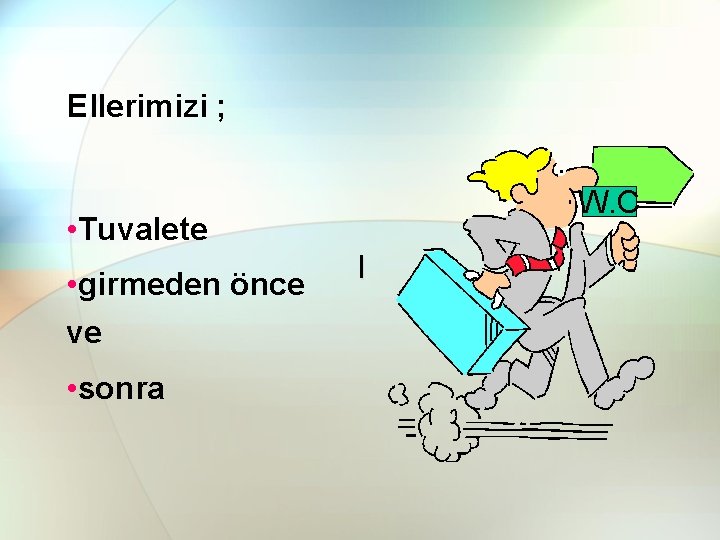 Ellerimizi ;

•Tuvalete

•girmeden önce

ve

•sonra

I

W.C